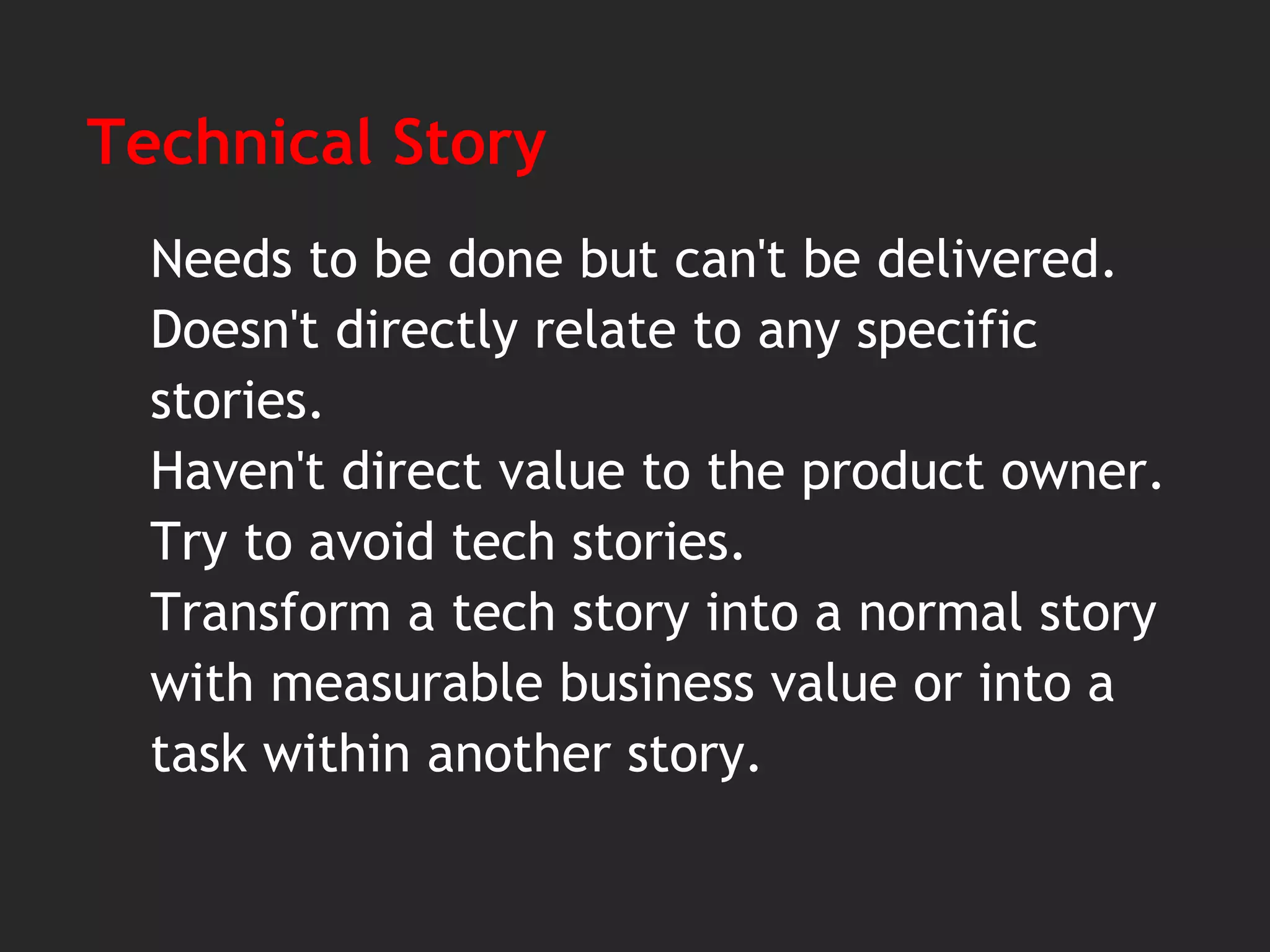 Technical Story

Needs to be done but can't be delivered.

Doesn't directly relate to any specific stories.

Haven't direct value to the product owner.

Try to avoid tech stories.

Transform a tech story into a normal story with measurable business value or into a task within another story.